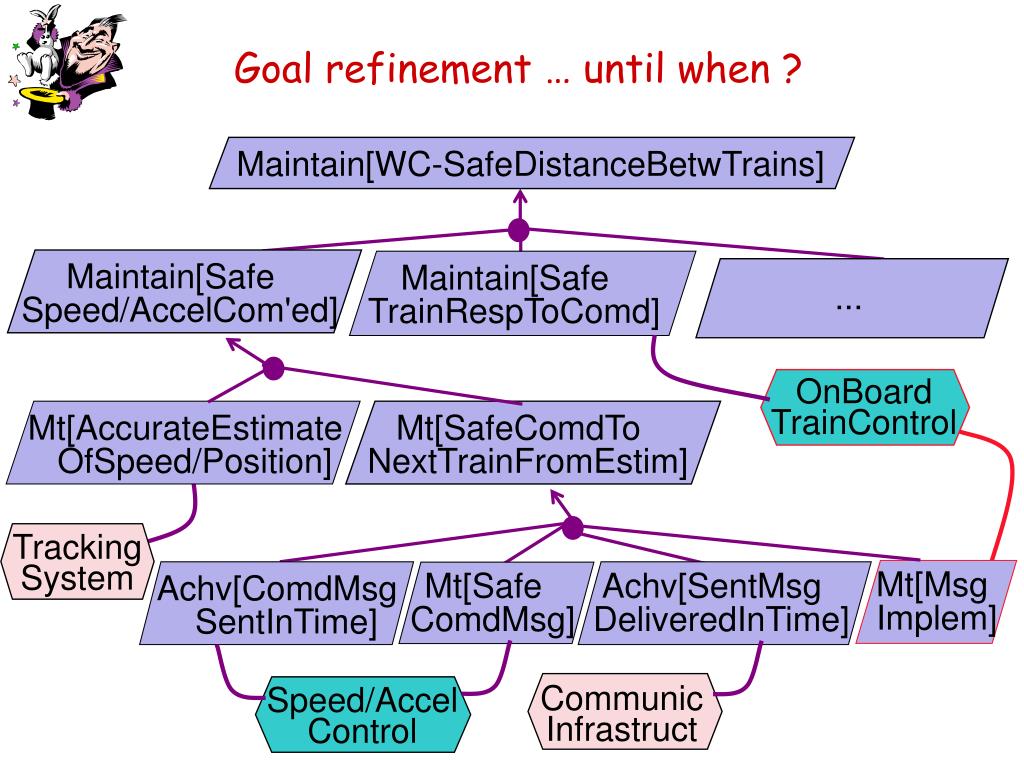 Goal refinement … until when ?

Maintain[WC-SafeDistanceBetwTrains]

Maintain[Safe Speed/AccelCom'ed]

Maintain[Safe TrainRespToComd]

...

OnBoard TrainControl

Mt[AccurateEstimate OfSpeed/Position]

Mt[SafeComdTo NextTrainFromEstim]

Tracking System

Achv[ComdMsg SentInTime]

Mt[Safe ComdMsg]

Achv[SentMsg DeliveredInTime]

Mt[Msg Implem]

Speed/Accel Control

Communic Infrastruct